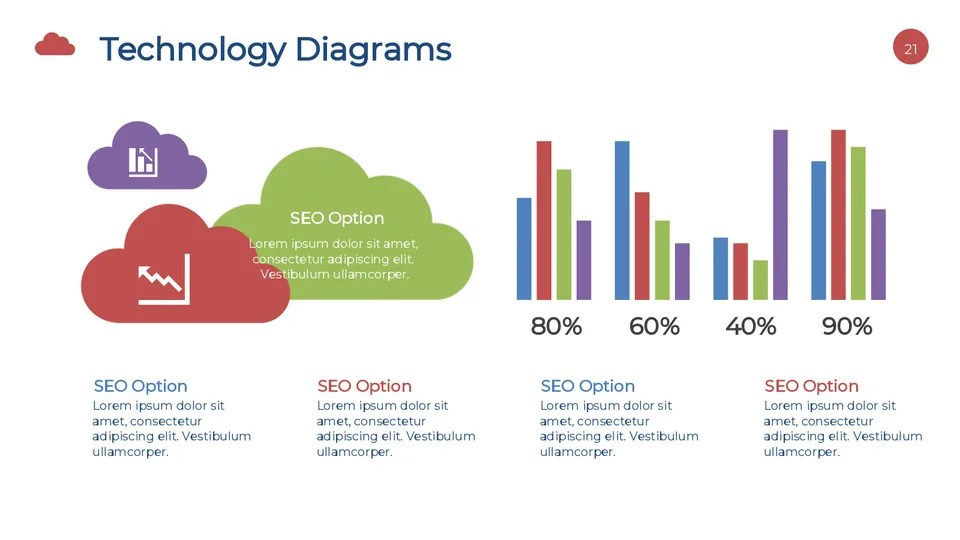 Technology Diagrams

21

SEO Option
Lorem ipsum dolor sit amet, consectetur adipiscing elit. Vestibulum ullamcorper.

80%
60%
40%
90%

SEO Option
Lorem ipsum dolor sit amet, consectetur adipiscing elit. Vestibulum ullamcorper.

SEO Option
Lorem ipsum dolor sit amet, consectetur adipiscing elit. Vestibulum ullamcorper.

SEO Option
Lorem ipsum dolor sit amet, consectetur adipiscing elit. Vestibulum ullamcorper.

SEO Option
Lorem ipsum dolor sit amet, consectetur adipiscing elit. Vestibulum ullamcorper.